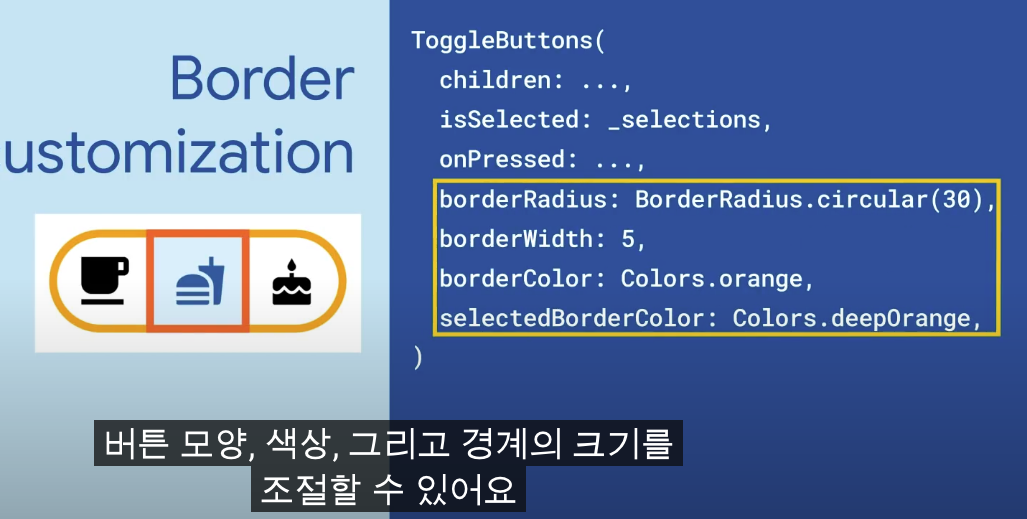 Border
ustomization

ToggleButtons(
  children: ...,
  isSelected: _selections,
  onPressed: ...,
  borderRadius: BorderRadius.circular(30),
  borderWidth: 5,
  borderColor: Colors.orange,
  selectedBorderColor: Colors.deepOrange,
)

버튼 모양, 색상, 그리고 경계의 크기를
조절할 수 있어요